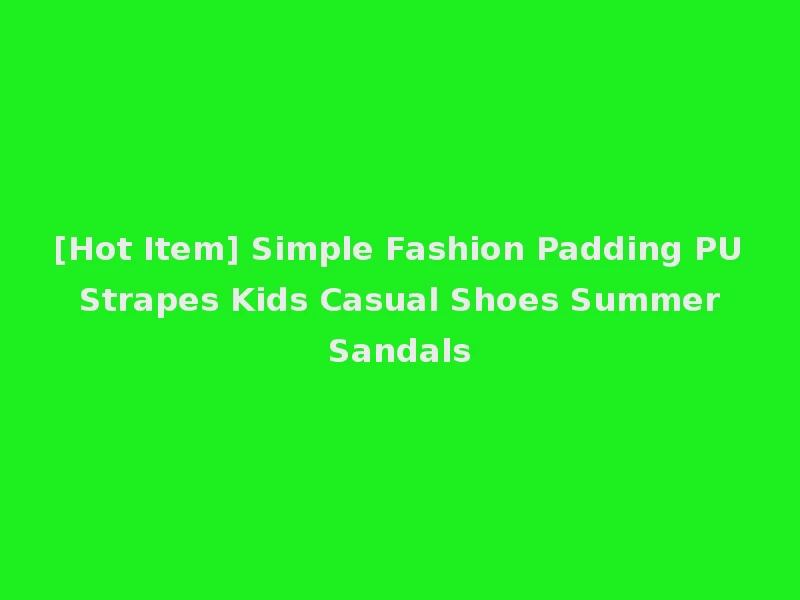 [Hot Item] Simple Fashion Padding PU Strapes Kids Casual Shoes Summer Sandals